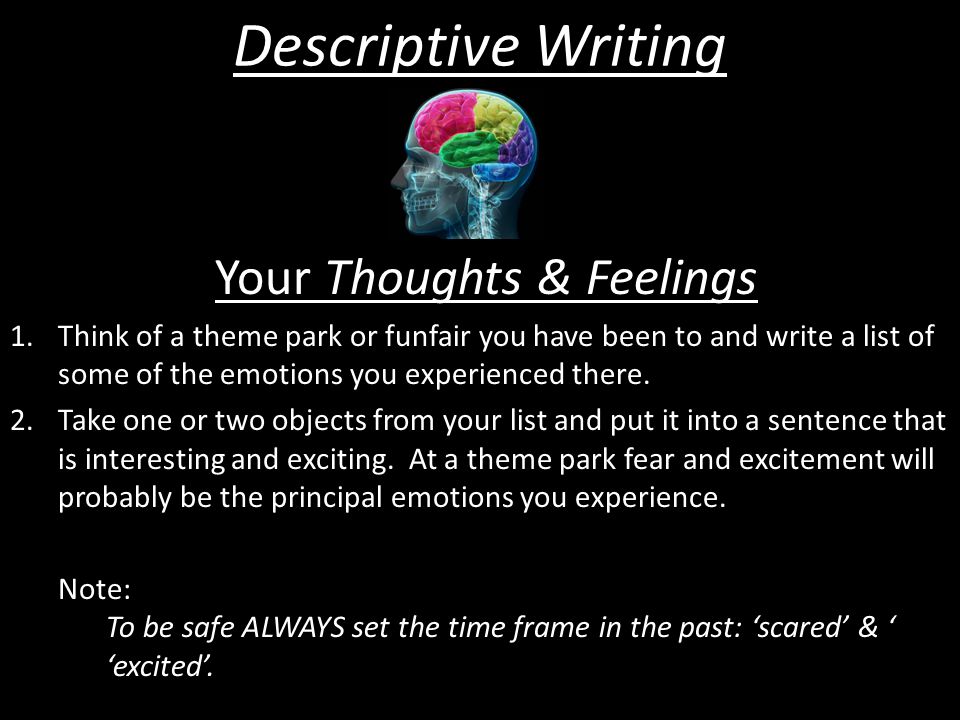 Descriptive Writing

Your Thoughts & Feelings

1. Think of a theme park or funfair you have been to and write a list of some of the emotions you experienced there.
2. Take one or two objects from your list and put it into a sentence that is interesting and exciting. At a theme park fear and excitement will probably be the principal emotions you experience.

Note:
To be safe ALWAYS set the time frame in the past: ‘scared’ & ‘ ‘excited’.